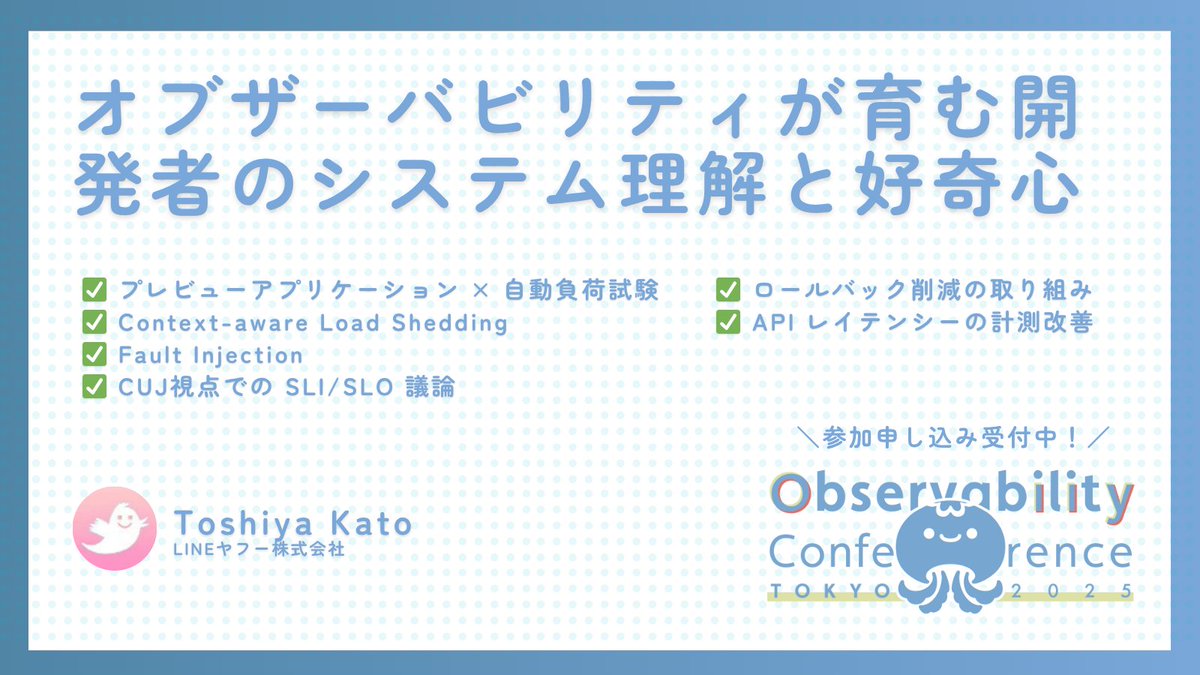 オブザーバビリティが育む開発者のシステム理解と好奇心

✅ プレビューアプリケーション × 自動負荷試験
✅ Context-aware Load Shedding
✅ Fault Injection
✅ CUJ視点での SLI/SLO 議論

✅ ロールバック削減の取り組み
✅ API レイテンシーの計測改善

Toshiya Kato
LINEヤフー株式会社

＼参加申し込み受付中！／

Observability
Conference
TOKYO 2025